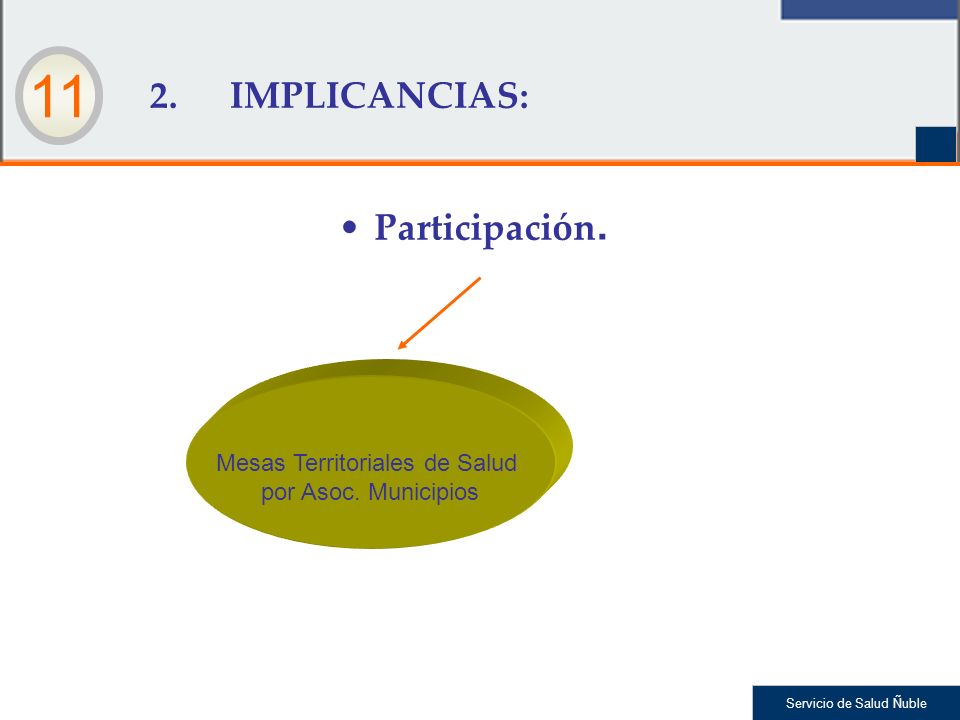 11

2. IMPLICANCIAS:

• Participación.

Mesas Territoriales de Salud por Asoc. Municipios

Servicio de Salud Ñuble